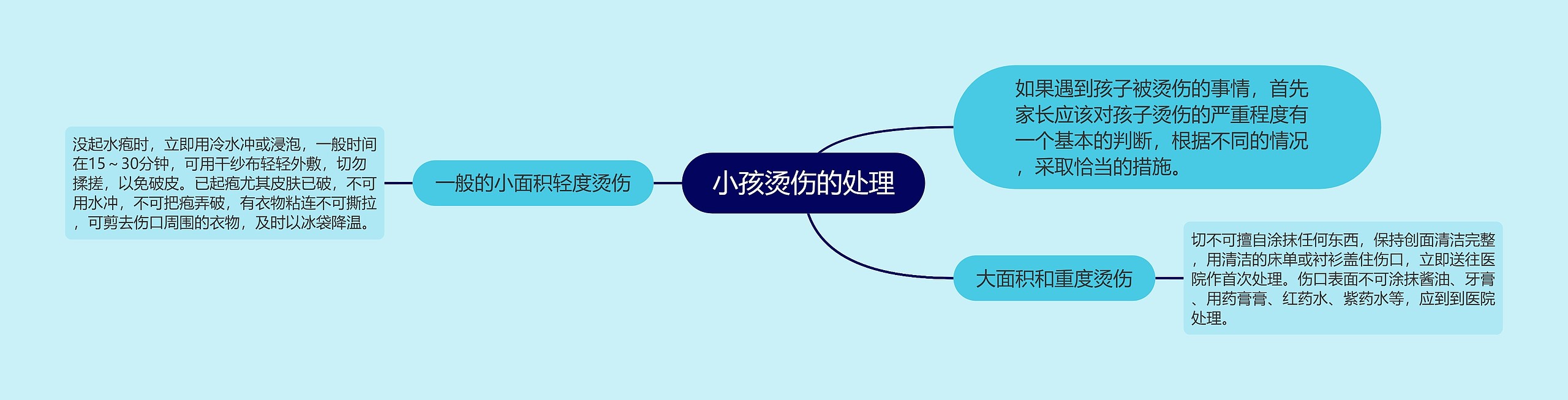 小孩烫伤的处理

如果遇到孩子被烫伤的事情，首先家长应该对孩子烫伤的严重程度有一个基本的判断，根据不同的情况，采取恰当的措施。

一般的小面积轻度烫伤

没起水疱时，立即用冷水冲或浸泡，一般时间在15～30分钟，可用干纱布轻轻外敷，切勿揉搓，以免破皮。已起疱尤其皮肤已破，不可用水冲，不可把疱弄破，有衣物粘连不可撕拉，可剪去伤口周围的衣物，及时以冰袋降温。

大面积和重度烫伤

切不可擅自涂抹任何东西，保持创面清洁完整，用清洁的床单或衬衫盖住伤口，立即送往医院作首次处理。伤口表面不可涂抹酱油、牙膏、用药膏膏、红药水、紫药水等，应到到医院处理。